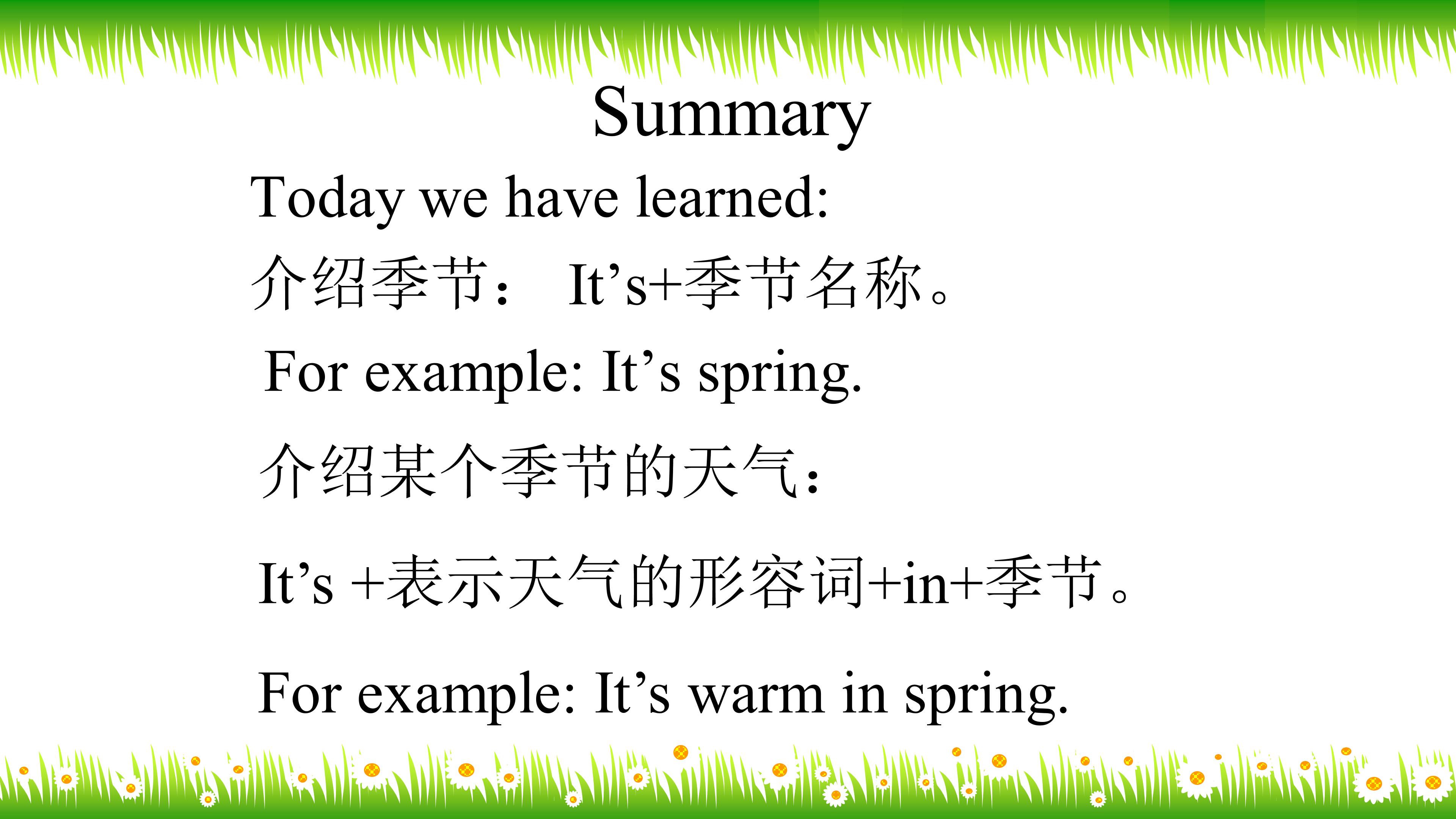 Summary

Today we have learned:

介绍季节： It’s+季节名称。

For example: It’s spring.

介绍某个季节的天气：

It’s +表示天气的形容词+in+季节。

For example: It’s warm in spring.